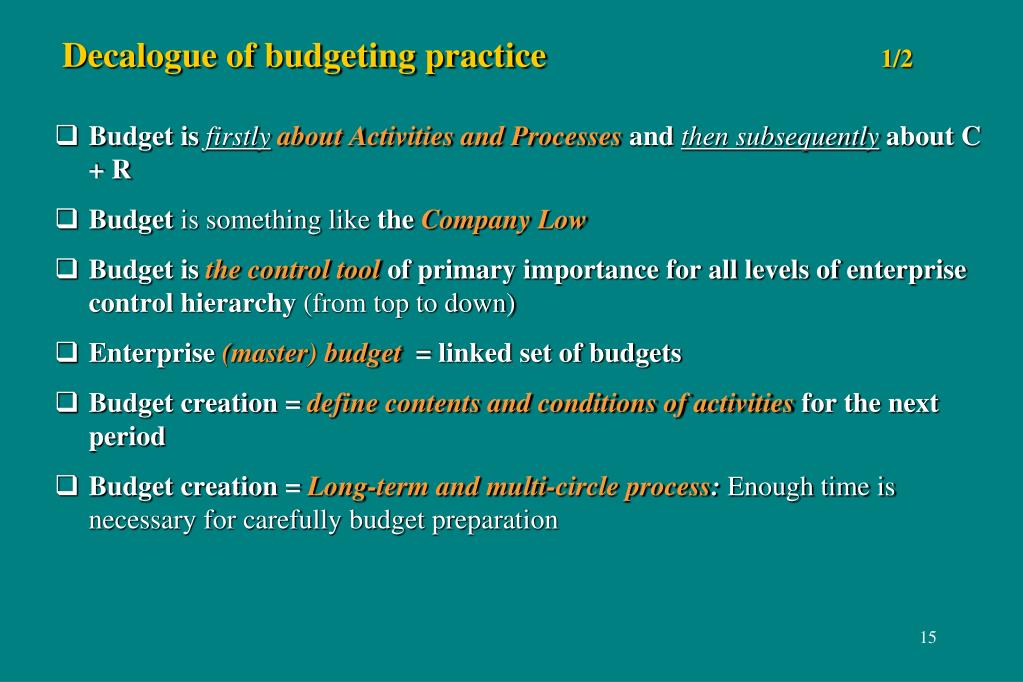 Decalogue of budgeting practice 1/2

❑ Budget is firstly about Activities and Processes and then subsequently about C + R

❑ Budget is something like the Company Low

❑ Budget is the control tool of primary importance for all levels of enterprise control hierarchy (from top to down)

❑ Enterprise (master) budget = linked set of budgets

❑ Budget creation = define contents and conditions of activities for the next period

❑ Budget creation = Long-term and multi-circle process: Enough time is necessary for carefully budget preparation

15